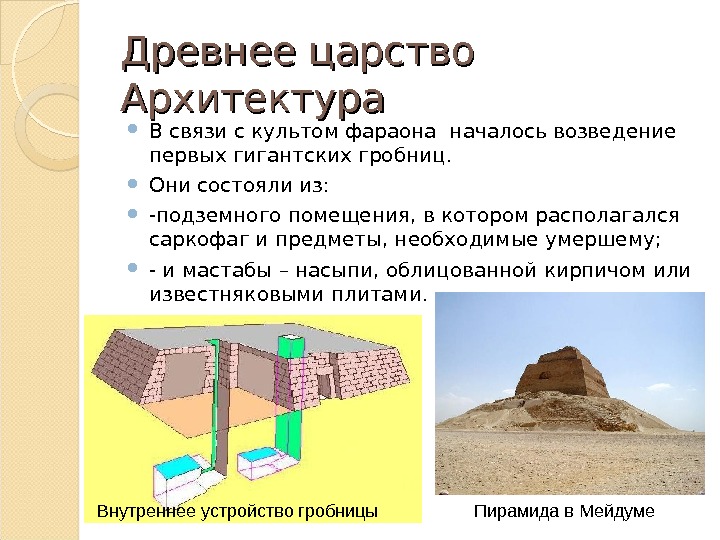 Древнее царство
Архитектура

В связи с культом фараона началось возведение первых гигантских гробниц.

Они состояли из:

-подземного помещения, в котором располагался саркофаг и предметы, необходимые умершему;

- и мастабы – насыпи, облицованной кирпичом или известняковыми плитами.

Внутреннее устройство гробницы

Пирамида в Мейдуме